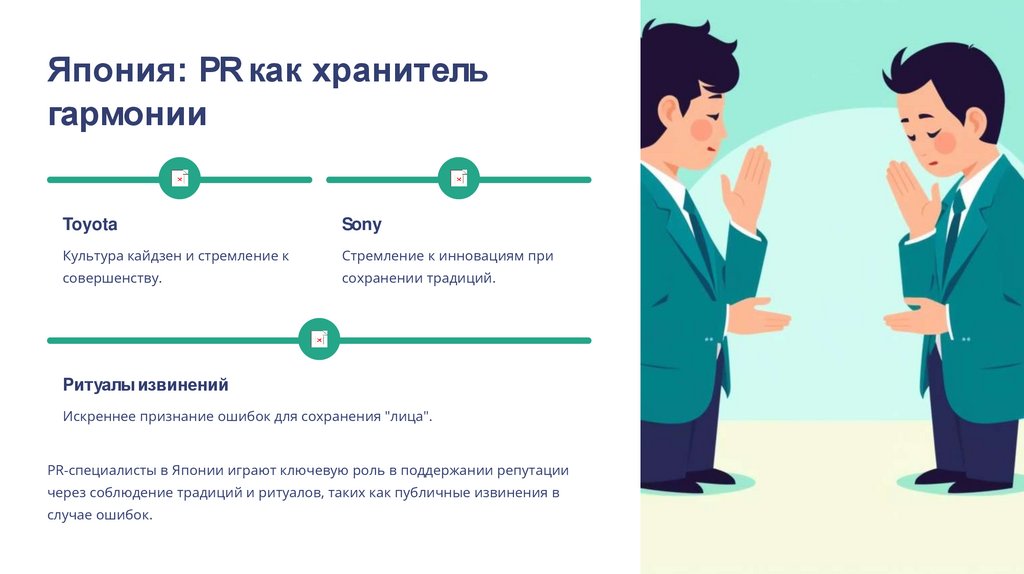 Япония: PR как хранитель гармонии

Toyota

Культура кайдзен и стремление к совершенству.

Sony

Стремление к инновациям при сохранении традиций.

Ритуалы извинений

Искреннее признание ошибок для сохранения "лица".

PR-специалисты в Японии играют ключевую роль в поддержании репутации через соблюдение традиций и ритуалов, таких как публичные извинения в случае ошибок.